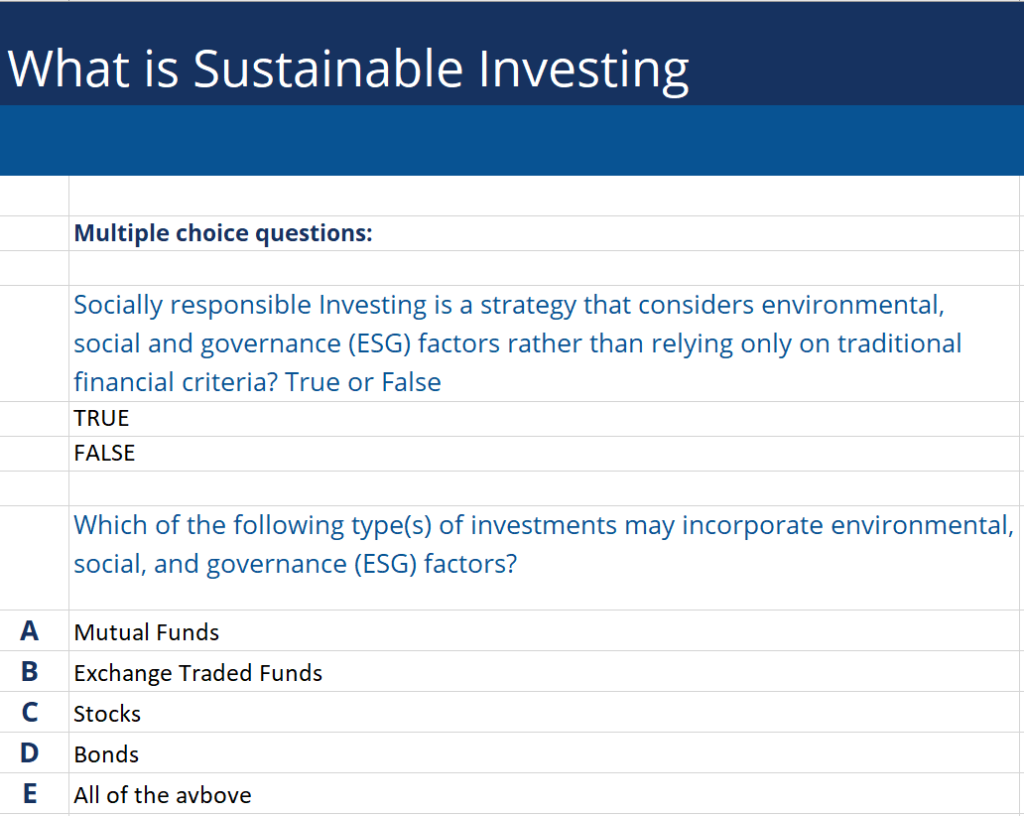 What is Sustainable Investing

Multiple choice questions:

Socially responsible Investing is a strategy that considers environmental, social and governance (ESG) factors rather than relying only on traditional financial criteria? True or False

TRUE
FALSE

Which of the following type(s) of investments may incorporate environmental, social, and governance (ESG) factors?

A Mutual Funds
B Exchange Traded Funds
C Stocks
D Bonds
E All of the avbove